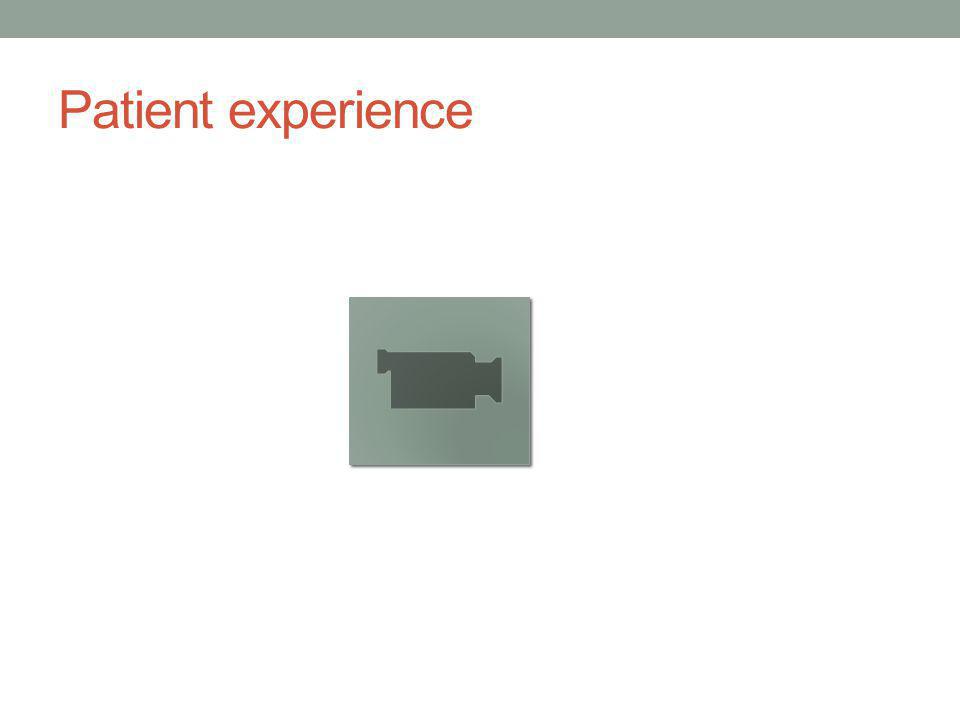 Patient experience